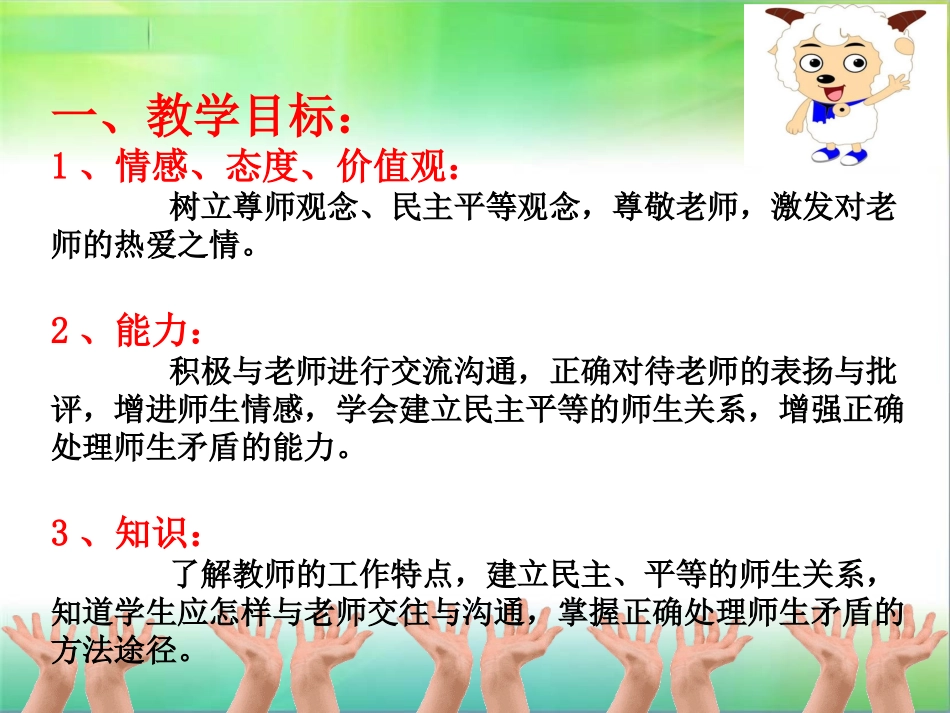 一、教学目标：
1、情感、态度、价值观：

树立尊师观念、民主平等观念，尊敬老师，激发对老师的热爱之情。

2、能力：

积极与老师进行交流沟通，正确对待老师的表扬与批评，增进师生情感，学会建立民主平等的师生关系，增强正确处理师生矛盾的能力。

3、知识：

了解教师的工作特点，建立民主、平等的师生关系，知道学生应怎样与老师交往与沟通，掌握正确处理师生矛盾的方法途径。